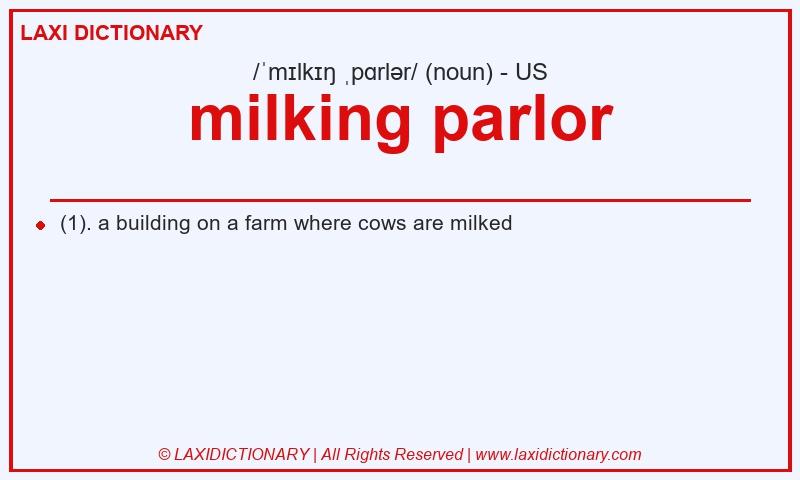 LAXI DICTIONARY

/ˈmɪlkɪŋ ˌpɑrlər/ (noun) - US

milking parlor

(1). a building on a farm where cows are milked

© LAXIDICTIONARY | All Rights Reserved | www.laxidictionary.com